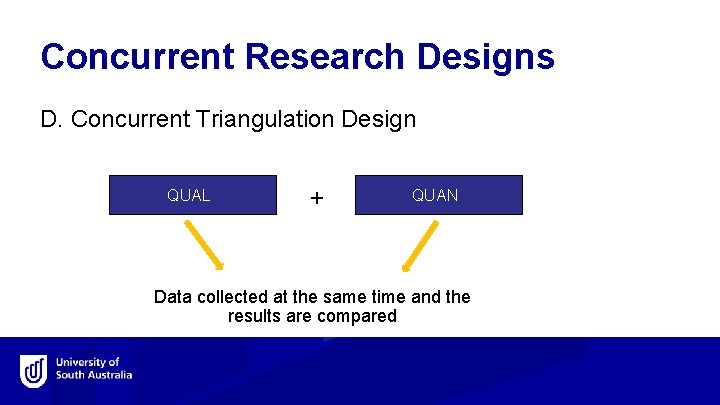 Concurrent Research Designs

D. Concurrent Triangulation Design

QUAL

+

QUAN

Data collected at the same time and the results are compared

University of South Australia